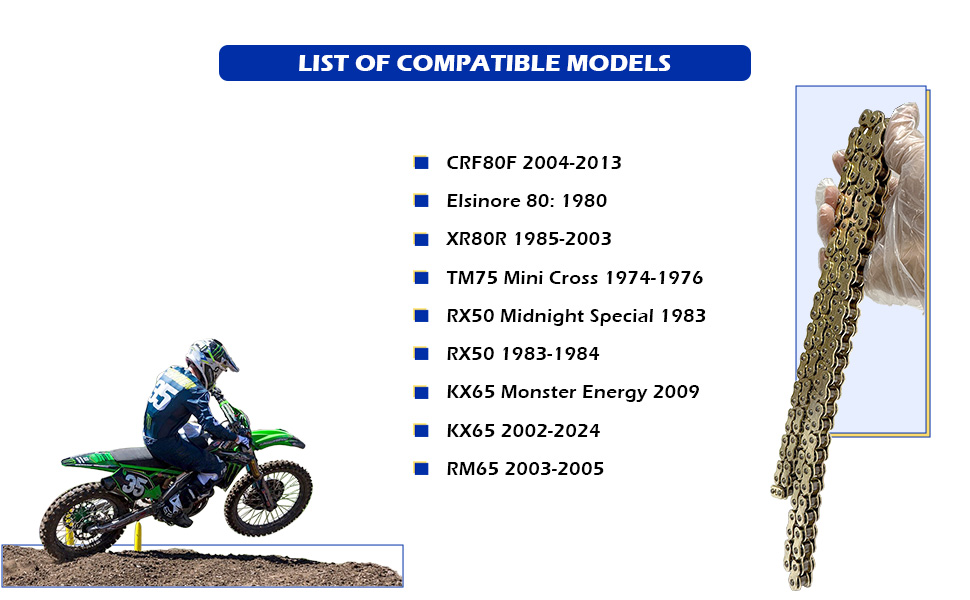 LIST OF COMPATIBLE MODELS

CRF80F 2004-2013

Elsinore 80: 1980

XR80R 1985-2003

TM75 Mini Cross 1974-1976

RX50 Midnight Special 1983

RX50 1983-1984

KX65 Monster Energy 2009

KX65 2002-2024

RM65 2003-2005

35

35